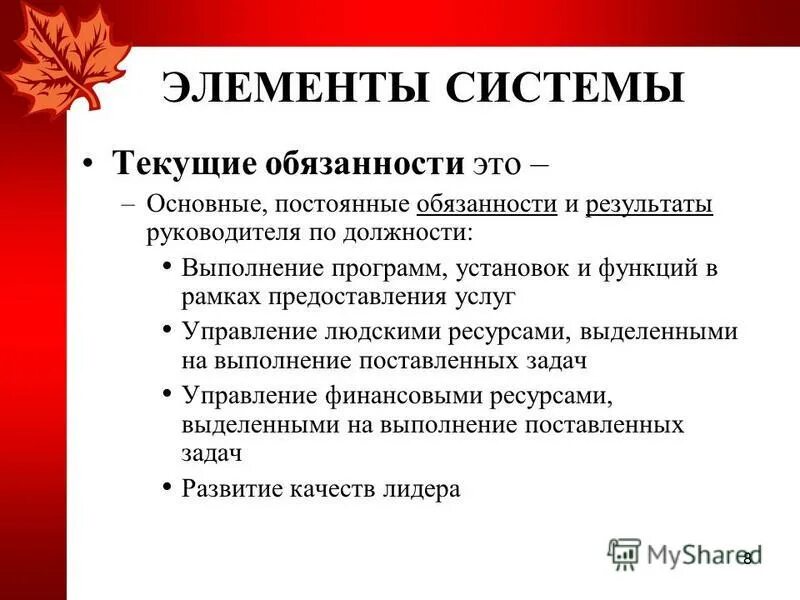 ЭЛЕМЕНТЫ СИСТЕМЫ

• Текущие обязанности это –

– Основные, постоянные обязанности и результаты руководителя по должности:

• Выполнение программ, установок и функций в рамках предоставления услуг

• Управление людскими ресурсами, выделенными на выполнение поставленных задач

• Управление финансовыми ресурсами, выделенными на выполнение поставленных задач

• Развитие качеств лидера

MyShared

8